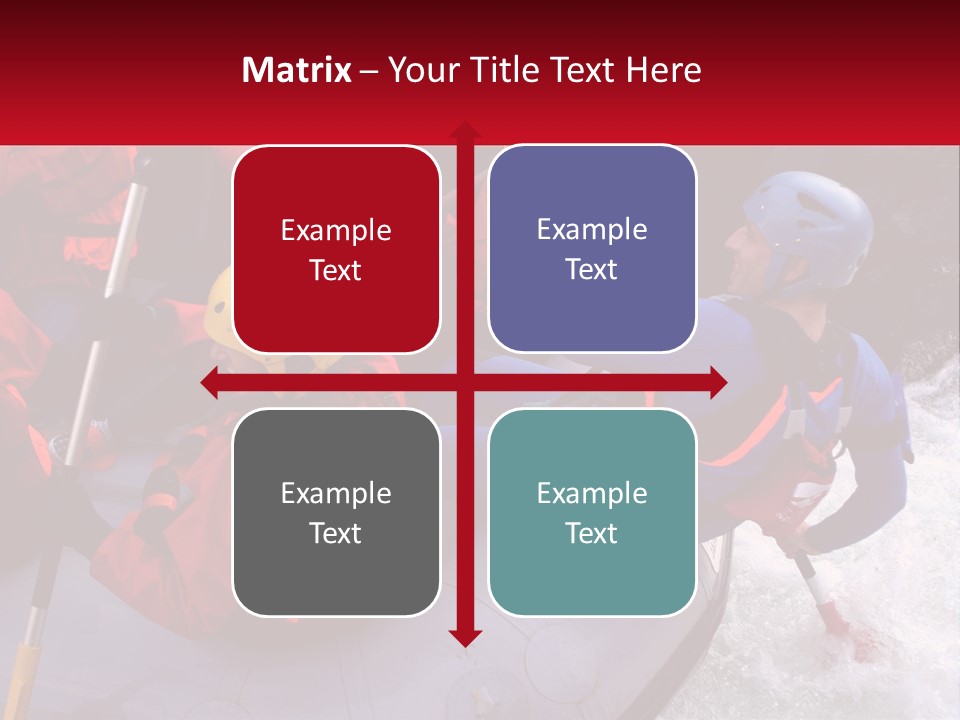 Matrix – Your Title Text Here

Example Text

Example Text

Example Text

Example Text